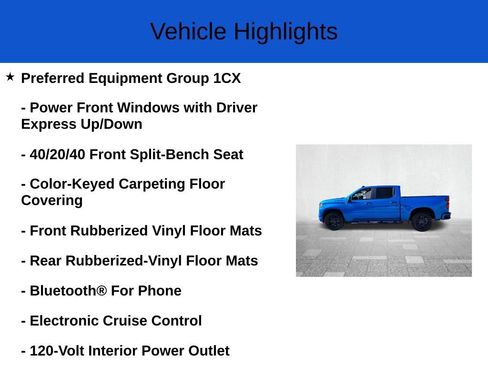 Vehicle Highlights

★ Preferred Equipment Group 1CX

- Power Front Windows with Driver Express Up/Down

- 40/20/40 Front Split-Bench Seat

- Color-Keyed Carpeting Floor Covering

- Front Rubberized Vinyl Floor Mats

- Rear Rubberized-Vinyl Floor Mats

- Bluetooth® For Phone

- Electronic Cruise Control

- 120-Volt Interior Power Outlet